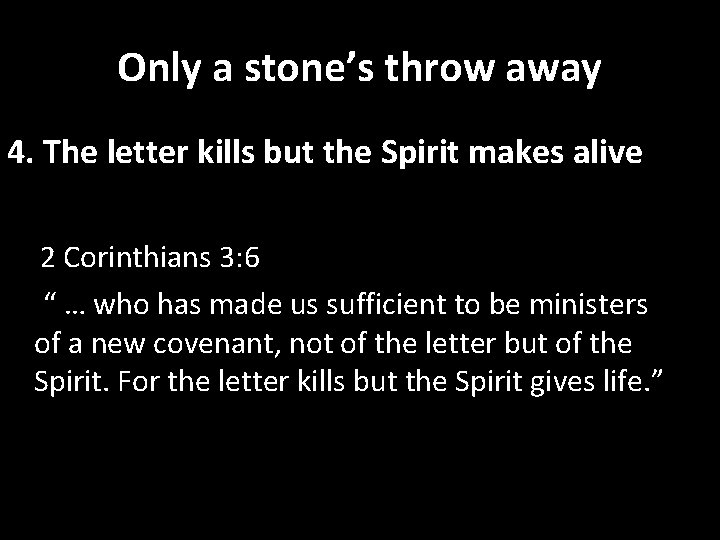 Only a stone’s throw away

4. The letter kills but the Spirit makes alive

2 Corinthians 3:6

“ … who has made us sufficient to be ministers of a new covenant, not of the letter but of the Spirit. For the letter kills but the Spirit gives life.”